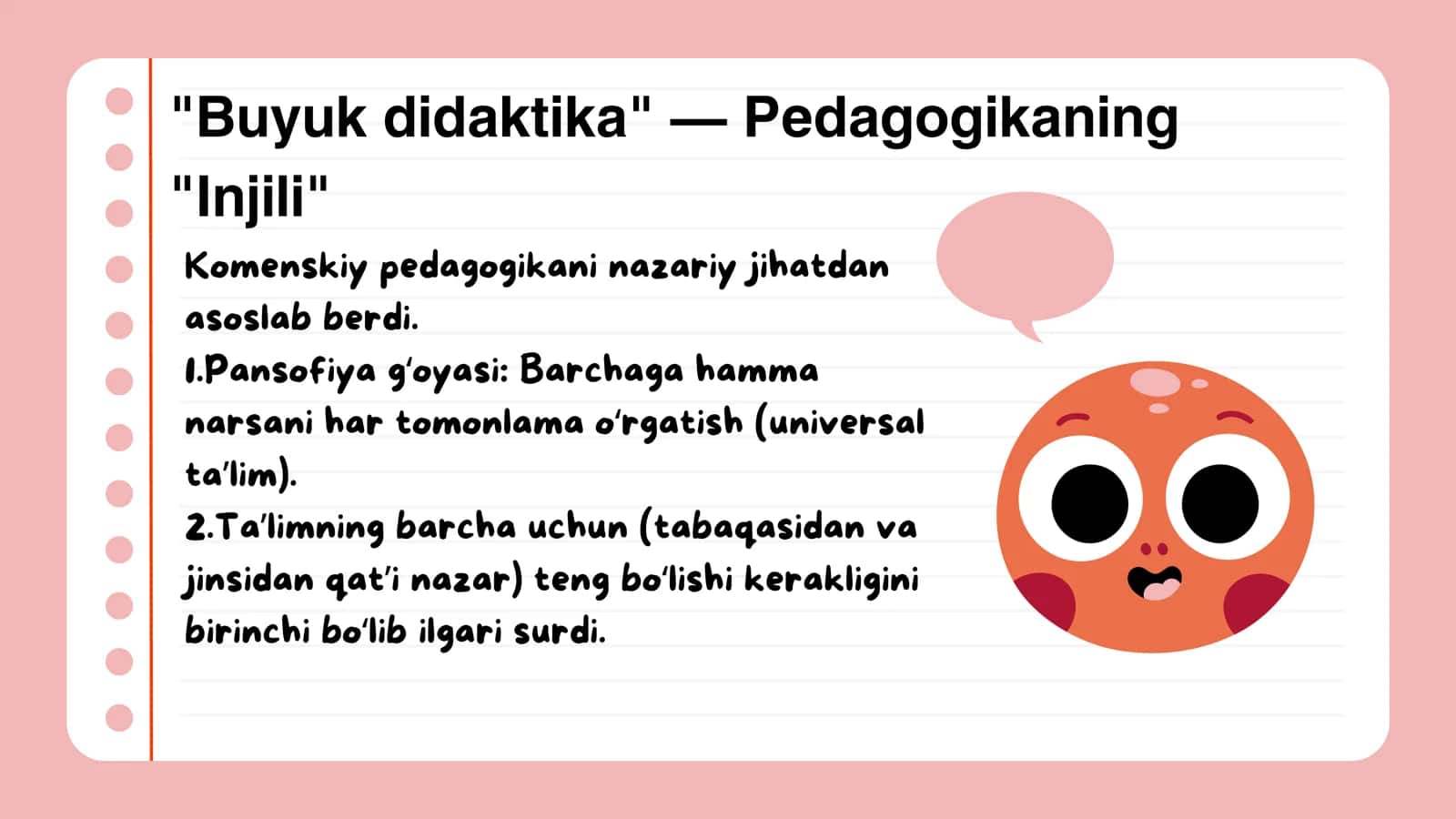 "Buyuk didaktika" — Pedagogikaning "Injili"

Komenskiy pedagogikani nazariy jihatdan asoslab berdi.
1.Pansofiya g'oyasi: Barchaga hamma narsani har tomonlama o'rgatish (universal ta'lim).
2.Ta'limning barcha uchun (tabaqasidan va jinsidan qat'i nazar) teng bo'lishi kerakligini birinchi bo'lib ilgari surdi.